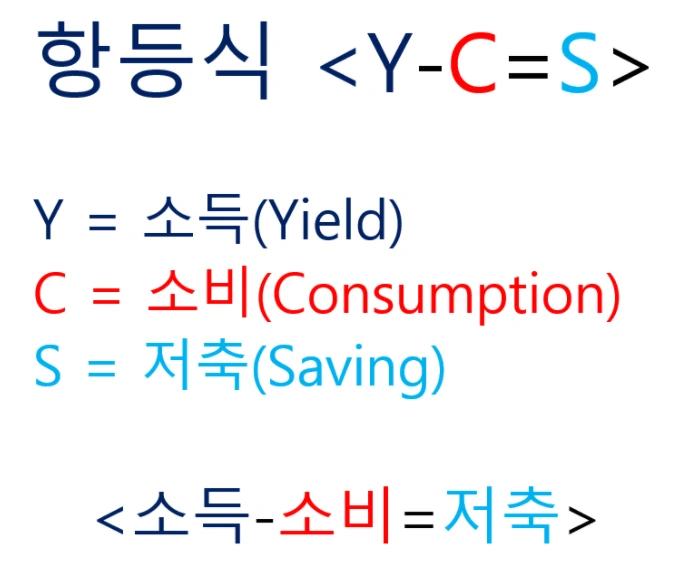 항등식 <Y-C=S>

Y = 소득(Yield)
C = 소비(Consumption)
S = 저축(Saving)

<소득-소비=저축>